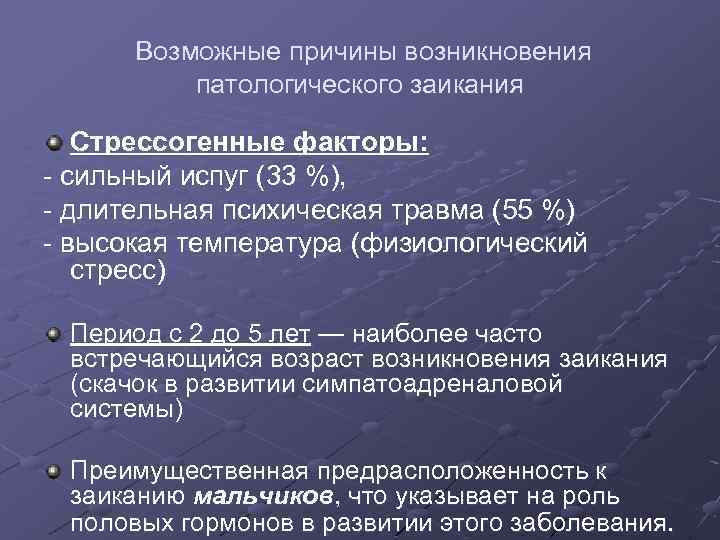 Возможные причины возникновения патологического заикания

Стрессогенные факторы:
- сильный испуг (33 %),
- длительная психическая травма (55 %)
- высокая температура (физиологический стресс)

Период с 2 до 5 лет — наиболее часто встречающийся возраст возникновения заикания (скачок в развитии симпатоадреналовой системы)

Преимущественная предрасположенность к заиканию мальчиков, что указывает на роль половых гормонов в развитии этого заболевания.